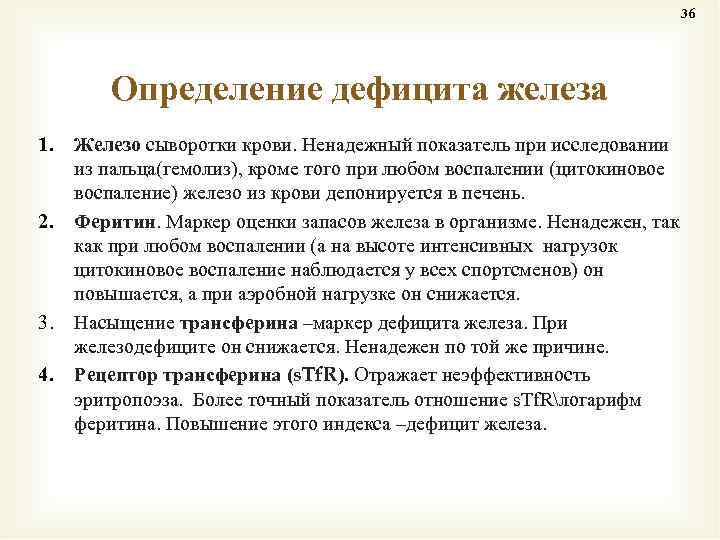 36

Определение дефицита железа

1. Железо сыворотки крови. Ненадежный показатель при исследовании из пальца(гемолиз), кроме того при любом воспалении (цитокиновое воспаление) железо из крови депонируется в печень.

2. Феритин. Маркер оценки запасов железа в организме. Ненадежен, так как при любом воспалении (а на высоте интенсивных нагрузок цитокиновое воспаление наблюдается у всех спортсменов) он повышается, а при аэробной нагрузке он снижается.

3. Насыщение трансферина –маркер дефицита железа. При железодефиците он снижается. Ненадежен по той же причине.

4. Рецептор трансферина (sTfR). Отражает неэффективность эритропоэза. Более точный показатель отношение sTfR\логарифм феритина. Повышение этого индекса –дефицит железа.